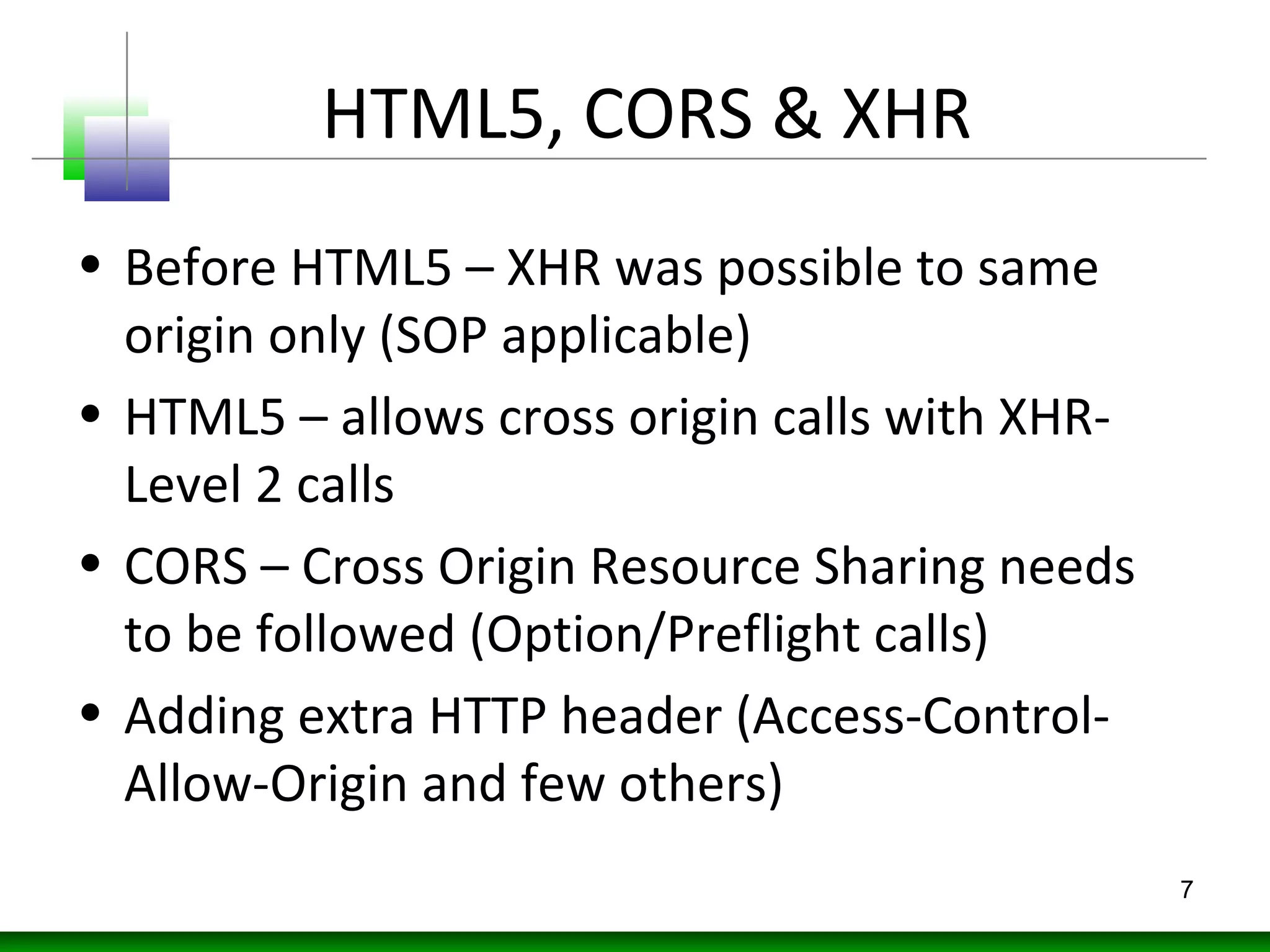 HTML5, CORS & XHR

• Before HTML5 – XHR was possible to same origin only (SOP applicable)
• HTML5 – allows cross origin calls with XHR-Level 2 calls
• CORS – Cross Origin Resource Sharing needs to be followed (Option/Preflight calls)
• Adding extra HTTP header (Access-Control-Allow-Origin and few others)

7